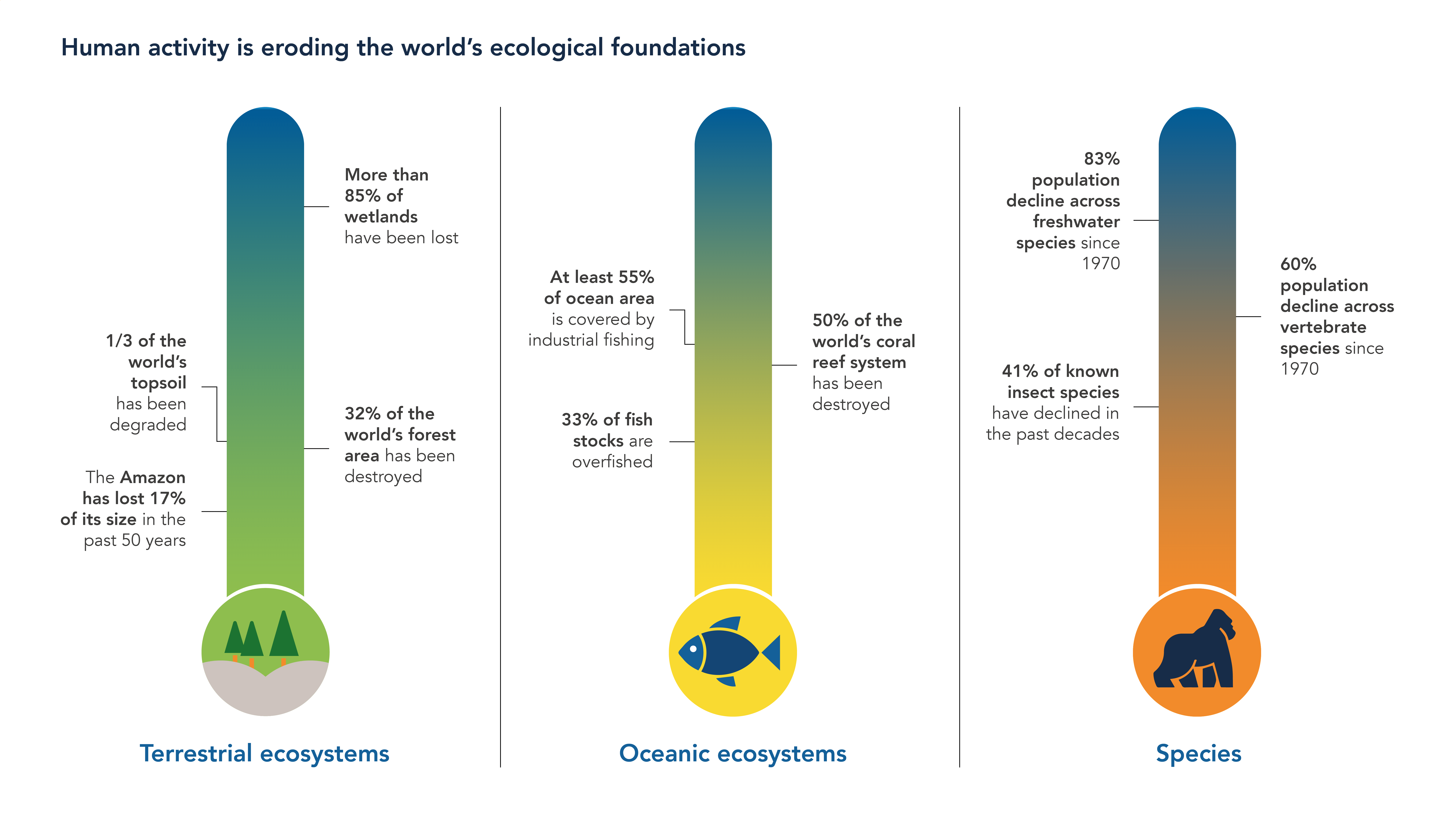 Human activity is eroding the world's ecological foundations

More than 85% of wetlands have been lost

1/3 of the world's topsoil has been degraded

32% of the world's forest area has been destroyed

The Amazon has lost 17% of its size in the past 50 years

Terrestrial ecosystems

At least 55% of ocean area is covered by industrial fishing

50% of the world's coral reef system has been destroyed

33% of fish stocks are overfished

Oceanic ecosystems

83% population decline across freshwater species since 1970

60% population decline across vertebrate species since 1970

41% of known insect species have declined in the past decades

Species